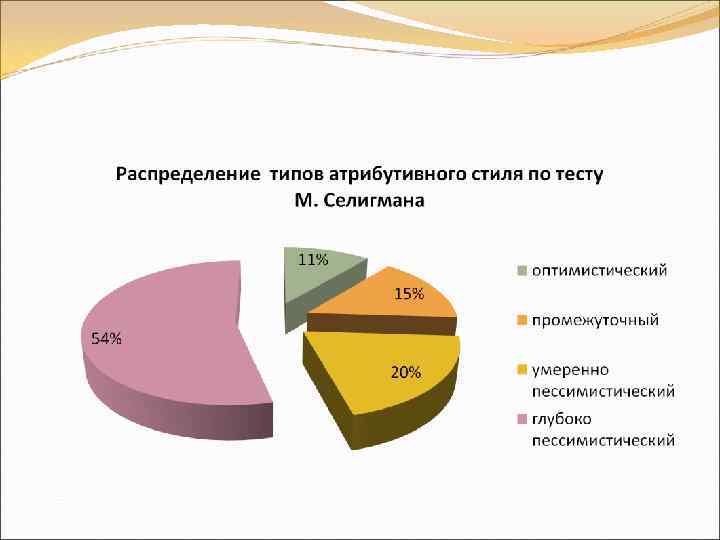 Распределение  типов атрибутивного стиля по тесту М. Селигмана

11%

15%

20%

54%

оптимистический

промежуточный

умеренно пессимистический

глубоко пессимистический